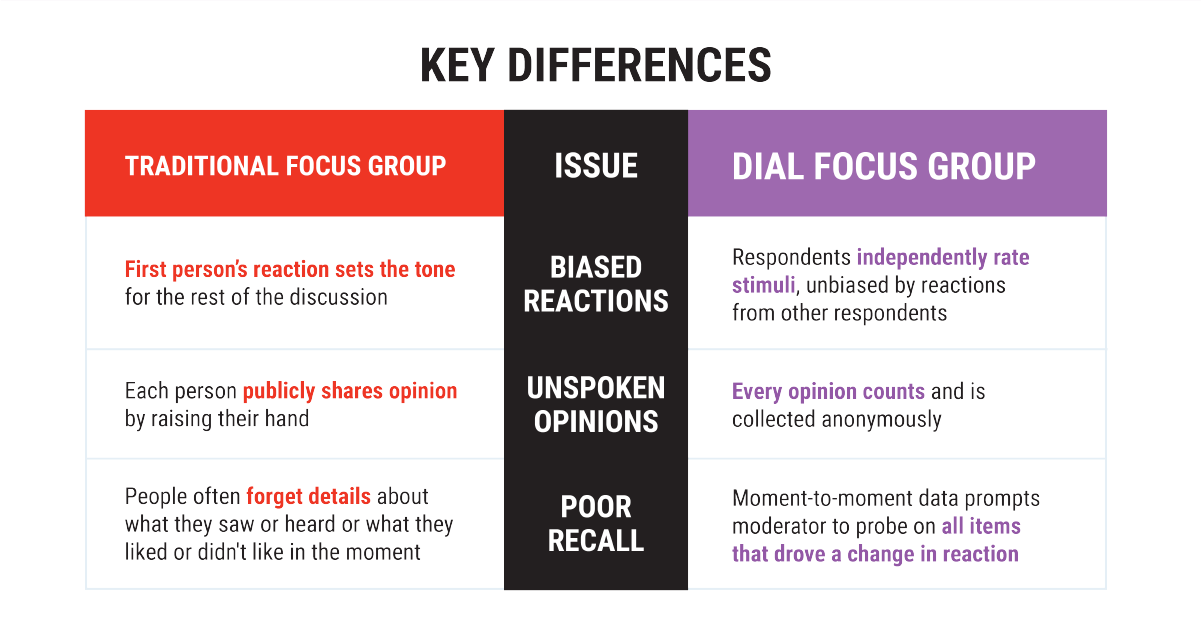 KEY DIFFERENCES

| TRADITIONAL FOCUS GROUP | ISSUE | DIAL FOCUS GROUP |
|---|---|---|
| First person's reaction sets the tone for the rest of the discussion | BIASED REACTIONS | Respondents independently rate stimuli, unbiased by reactions from other respondents |
| Each person publicly shares opinion by raising their hand | UNSPOKEN OPINIONS | Every opinion counts and is collected anonymously |
| People often forget details about what they saw or heard or what they liked or didn't like in the moment | POOR RECALL | Moment-to-moment data prompts moderator to probe on all items that drove a change in reaction |